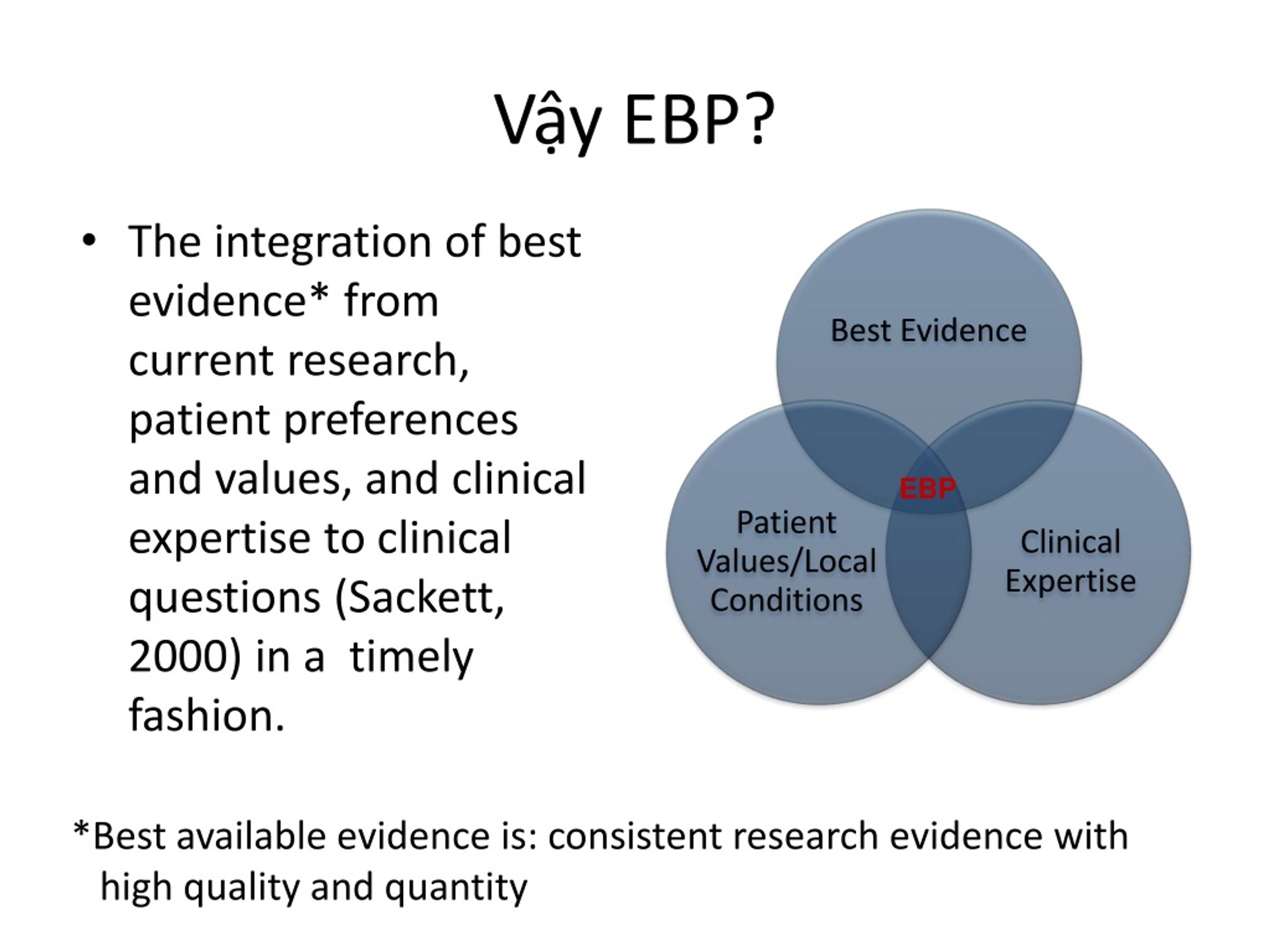 Vậy EBP?

• The integration of best evidence* from current research, patient preferences and values, and clinical expertise to clinical questions (Sackett, 2000) in a  timely fashion.

Best Evidence

EBP

Patient Values/Local Conditions

Clinical Expertise

*Best available evidence is: consistent research evidence with high quality and quantity